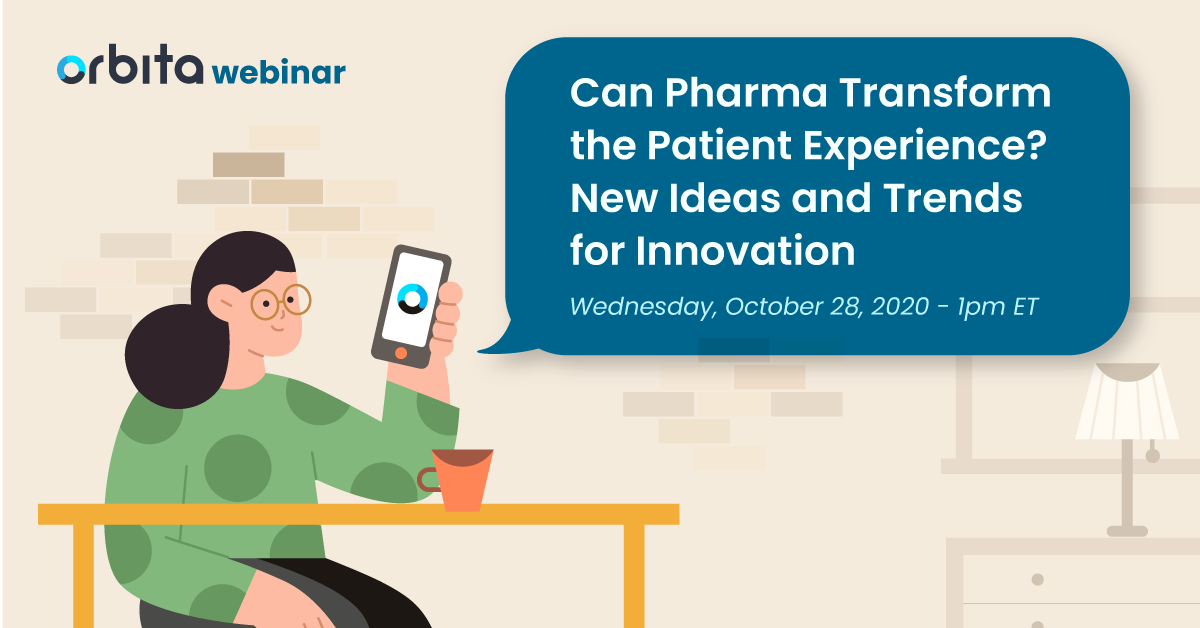 orbita webinar

Can Pharma Transform the Patient Experience? New Ideas and Trends for Innovation

Wednesday, October 28, 2020 - 1pm ET